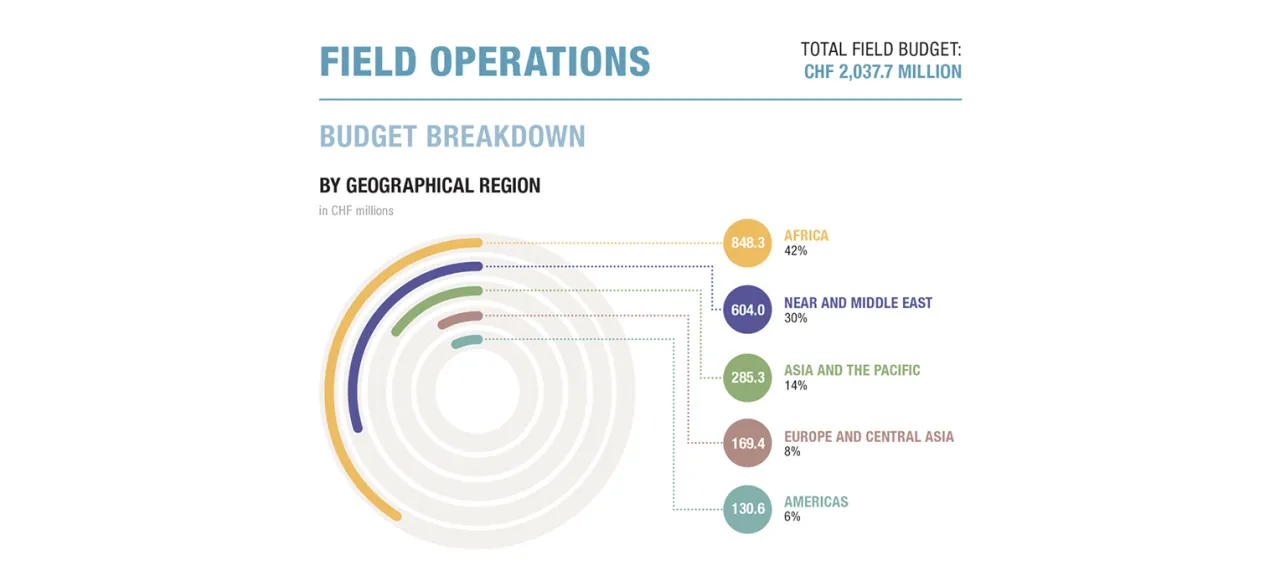 FIELD OPERATIONS

TOTAL FIELD BUDGET:
CHF 2,037.7 MILLION

BUDGET BREAKDOWN

BY GEOGRAPHICAL REGION
in CHF millions

848.3 AFRICA
42%

604.0 NEAR AND MIDDLE EAST
30%

285.3 ASIA AND THE PACIFIC
14%

169.4 EUROPE AND CENTRAL ASIA
8%

130.6 AMERICAS
6%